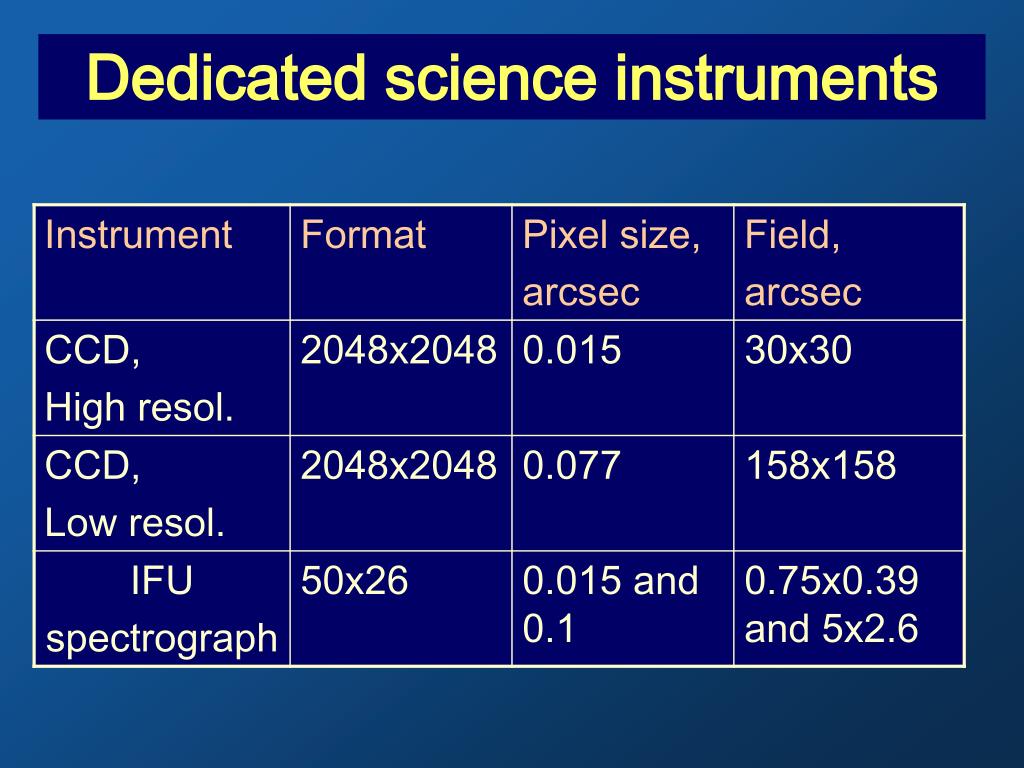 Dedicated science instruments

| Instrument | Format | Pixel size, arcsec | Field, arcsec |
|---|---|---|---|
| CCD, High resol. | 2048x2048 | 0.015 | 30x30 |
| CCD, Low resol. | 2048x2048 | 0.077 | 158x158 |
| IFU spectrograph | 50x26 | 0.015 and 0.1 | 0.75x0.39 and 5x2.6 |